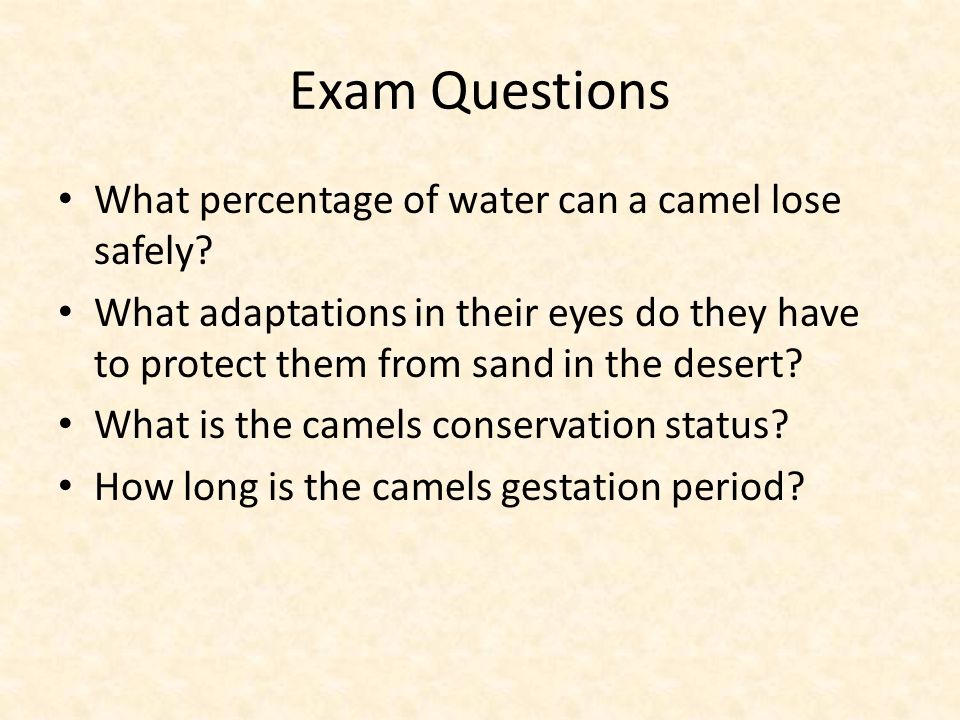 Exam Questions

• What percentage of water can a camel lose safely?
• What adaptations in their eyes do they have to protect them from sand in the desert?
• What is the camels conservation status?
• How long is the camels gestation period?